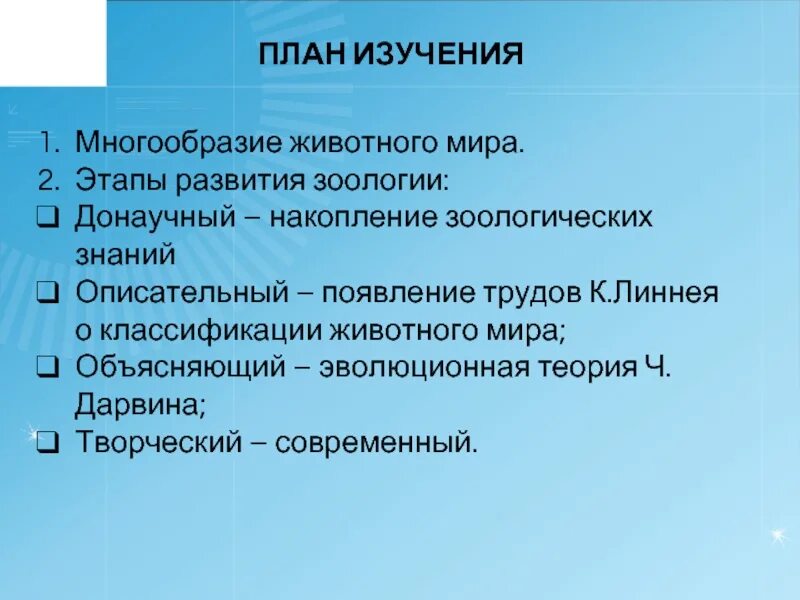 ПЛАН ИЗУЧЕНИЯ

1. Многообразие животного мира.
2. Этапы развития зоологии:
❑ Донаучный – накопление зоологических знаний
❑ Описательный – появление трудов К.Линнея о классификации животного мира;
❑ Объясняющий – эволюционная теория Ч. Дарвина;
❑ Творческий – современный.